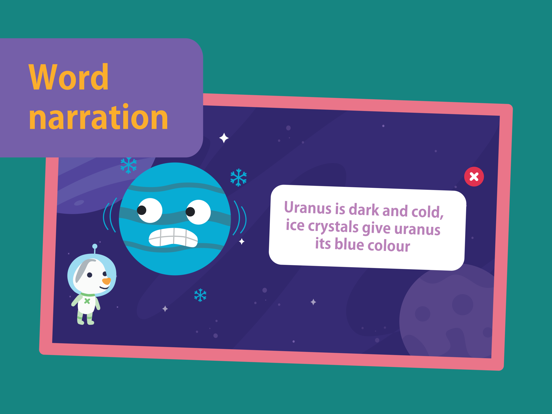 Word narration

Uranus is dark and cold, ice crystals give uranus its blue colour